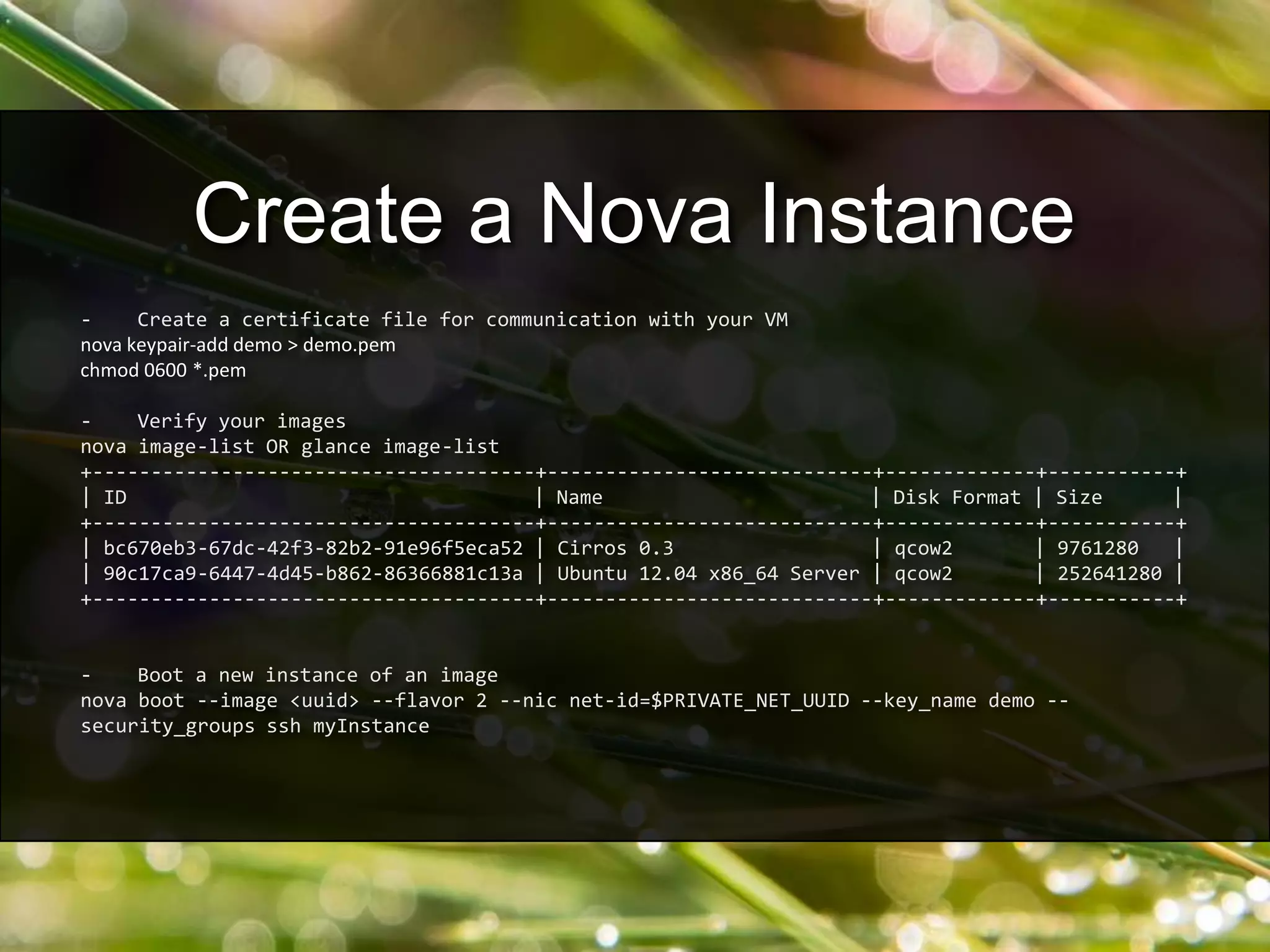 Create a Nova Instance

- Create a certificate file for communication with your VM
nova keypair-add demo > demo.pem
chmod 0600 *.pem

- Verify your images
nova image-list OR glance image-list

| ID | Name | Disk Format | Size |
|---|---|---|---|
| bc670eb3-67dc-42f3-82b2-91e96f5eca52 | Cirros 0.3 | qcow2 | 9761280 |
| 90c17ca9-6447-4d45-b862-86366881c13a | Ubuntu 12.04 x86_64 Server | qcow2 | 252641280 |

- Boot a new instance of an image
nova boot --image <uuid> --flavor 2 --nic net-id=$PRIVATE_NET_UUID --key_name demo --security_groups ssh myInstance